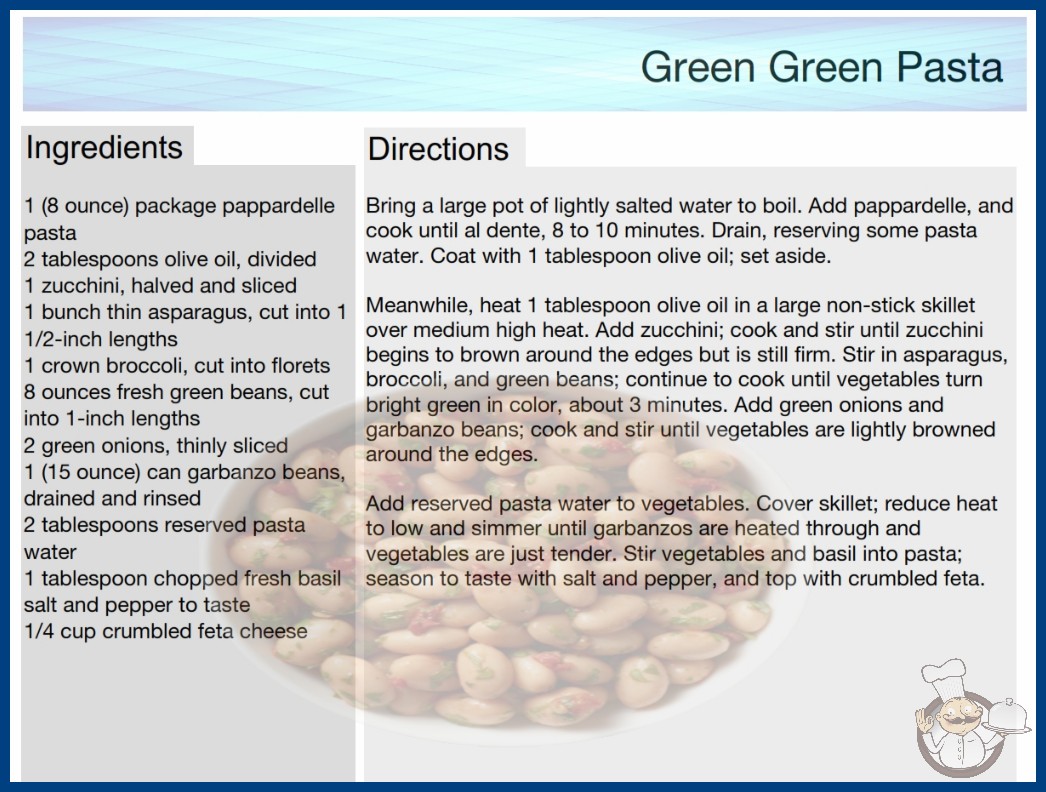 Green Green Pasta

Ingredients

1 (8 ounce) package pappardelle pasta
2 tablespoons olive oil, divided
1 zucchini, halved and sliced
1 bunch thin asparagus, cut into 1 1/2-inch lengths
1 crown broccoli, cut into florets
8 ounces fresh green beans, cut into 1-inch lengths
2 green onions, thinly sliced
1 (15 ounce) can garbanzo beans, drained and rinsed
2 tablespoons reserved pasta water
1 tablespoon chopped fresh basil
salt and pepper to taste
1/4 cup crumbled feta cheese

Directions

Bring a large pot of lightly salted water to boil. Add pappardelle, and cook until al dente, 8 to 10 minutes. Drain, reserving some pasta water. Coat with 1 tablespoon olive oil; set aside.

Meanwhile, heat 1 tablespoon olive oil in a large non-stick skillet over medium high heat. Add zucchini; cook and stir until zucchini begins to brown around the edges but is still firm. Stir in asparagus, broccoli, and green beans; continue to cook until vegetables turn bright green in color, about 3 minutes. Add green onions and garbanzo beans; cook and stir until vegetables are lightly browned around the edges.

Add reserved pasta water to vegetables. Cover skillet; reduce heat to low and simmer until garbanzos are heated through and vegetables are just tender. Stir vegetables and basil into pasta; season to taste with salt and pepper, and top with crumbled feta.